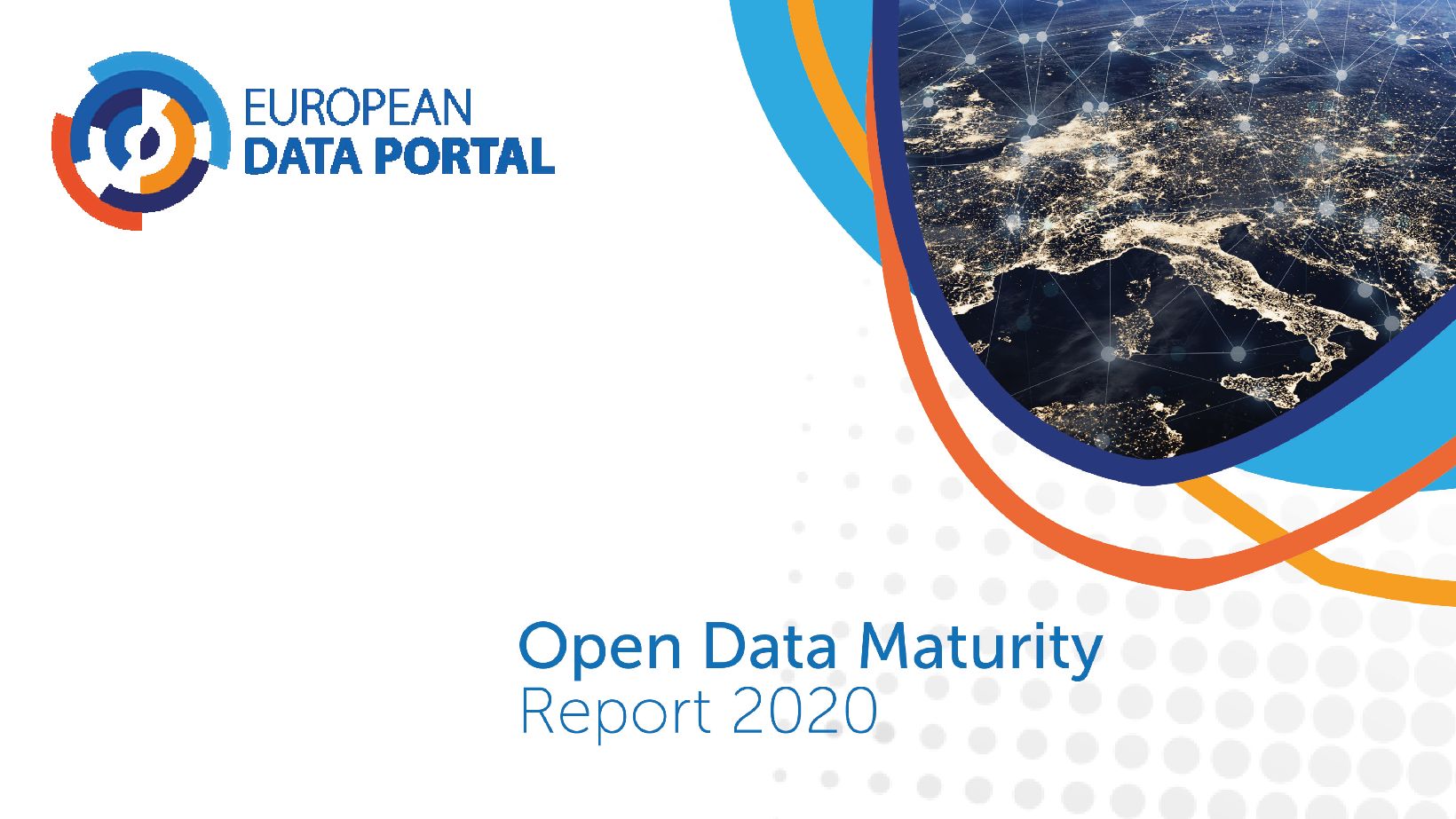 EUROPEAN
DATA PORTAL

Open Data Maturity
Report 2020